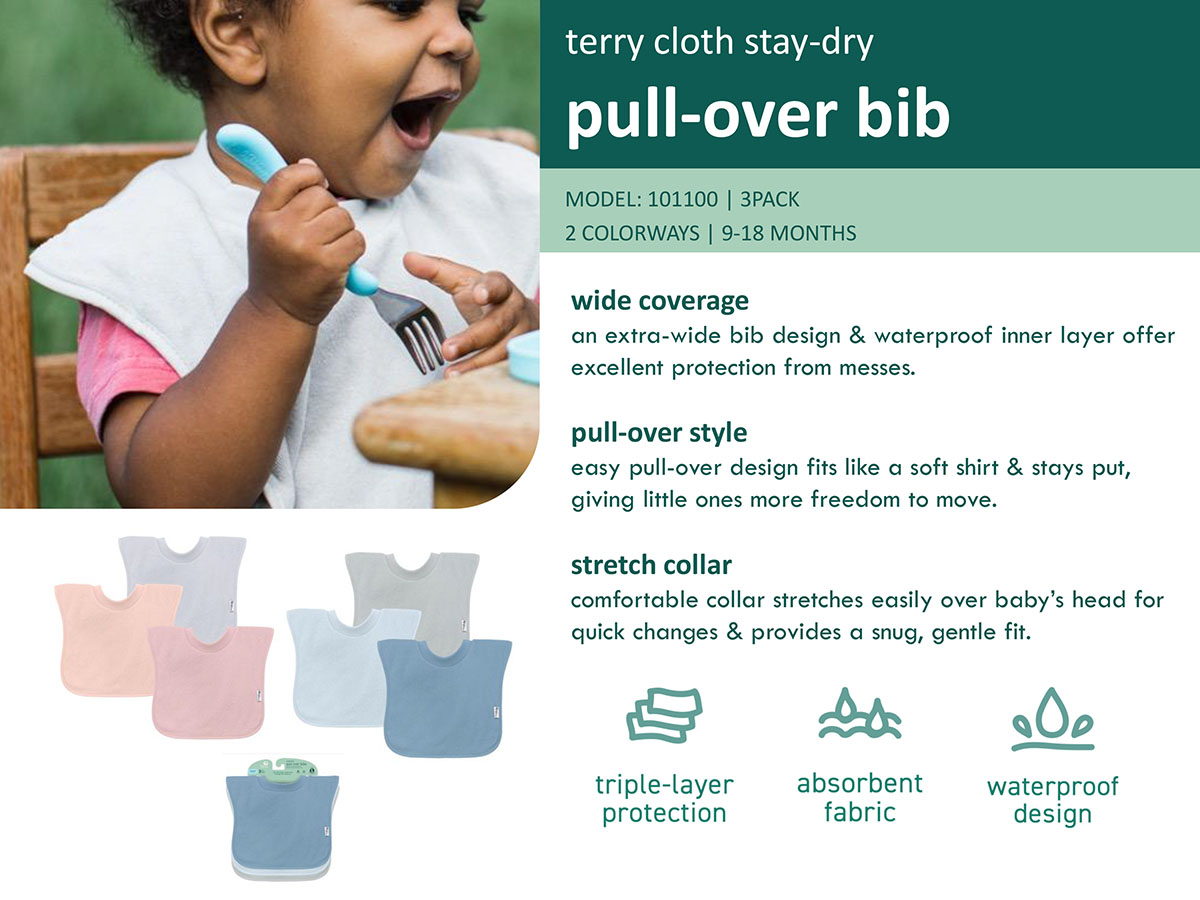 terry cloth stay-dry

pull-over bib

MODEL: 101100 | 3PACK
2 COLORWAYS | 9-18 MONTHS

wide coverage
an extra-wide bib design & waterproof inner layer offer excellent protection from messes.

pull-over style
easy pull-over design fits like a soft shirt & stays put, giving little ones more freedom to move.

stretch collar
comfortable collar stretches easily over baby's head for quick changes & provides a snug, gentle fit.

triple-layer protection

absorbent fabric

waterproof design